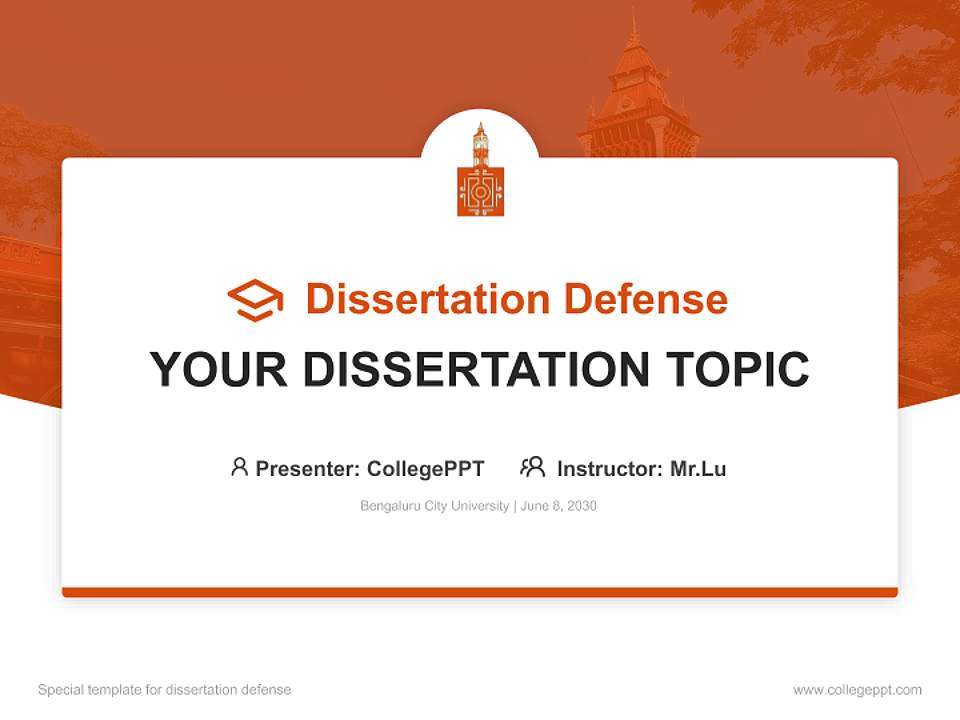 Dissertation Defense

YOUR DISSERTATION TOPIC

Presenter: CollegePPT Instructor: Mr.Lu

Bengaluru City University | June 8, 2030

Special template for dissertation defense

www.collegeppt.com